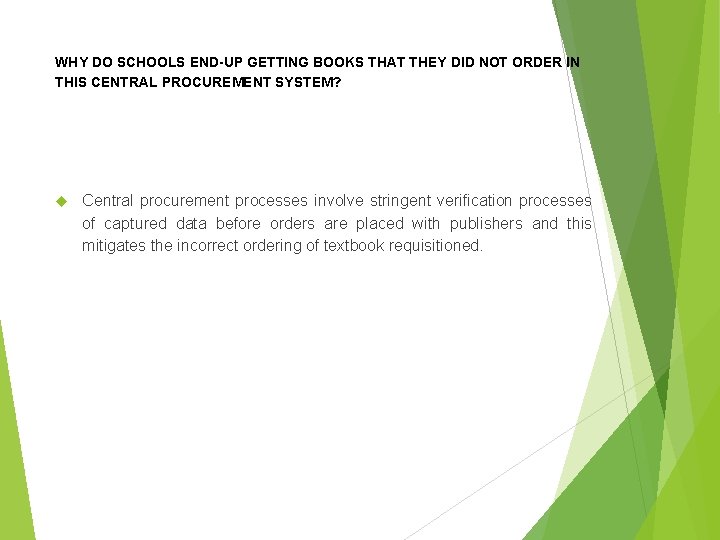 WHY DO SCHOOLS END-UP GETTING BOOKS THAT THEY DID NOT ORDER IN THIS CENTRAL PROCUREMENT SYSTEM?

Central procurement processes involve stringent verification processes of captured data before orders are placed with publishers and this mitigates the incorrect ordering of textbook requisitioned.